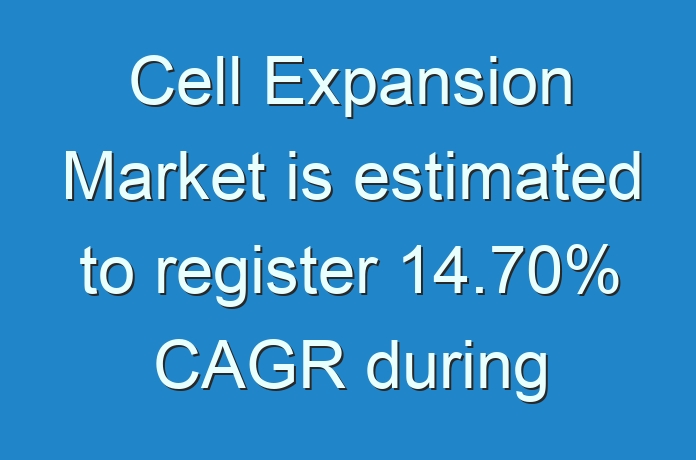 Cell Expansion Market is estimated to register 14.70% CAGR during